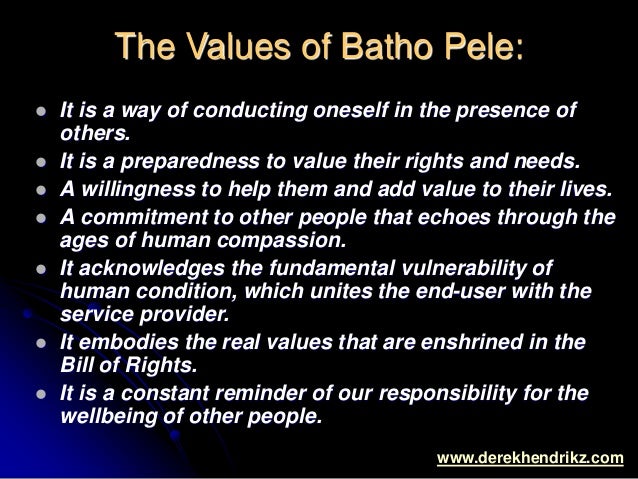 The Values of Batho Pele:

- It is a way of conducting oneself in the presence of others.
- It is a preparedness to value their rights and needs.
- A willingness to help them and add value to their lives.
- A commitment to other people that echoes through the ages of human compassion.
- It acknowledges the fundamental vulnerability of human condition, which unites the end-user with the service provider.
- It embodies the real values that are enshrined in the Bill of Rights.
- It is a constant reminder of our responsibility for the wellbeing of other people.

www.derekhendrikz.com